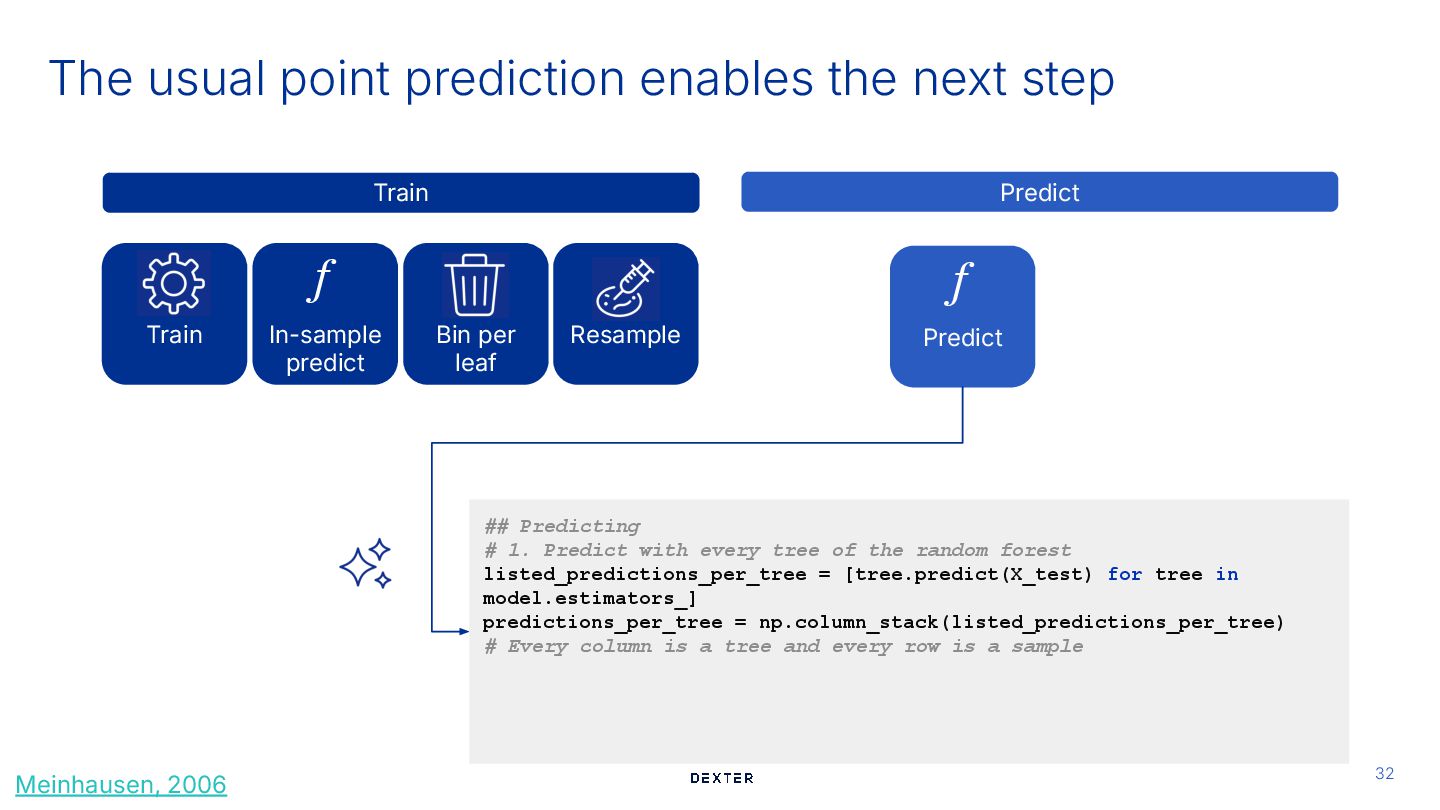 The usual point prediction enables the next step

Train

Predict

Train

$f$
In-sample predict

Bin per leaf

Resample

$f$
Predict

## Predicting
# 1. Predict with every tree of the random forest
listed_predictions_per_tree = [tree.predict(X_test) for tree in model.estimators_]
predictions_per_tree = np.column_stack(listed_predictions_per_tree)
# Every column is a tree and every row is a sample

Meinhausen, 2006

DEXTER

32